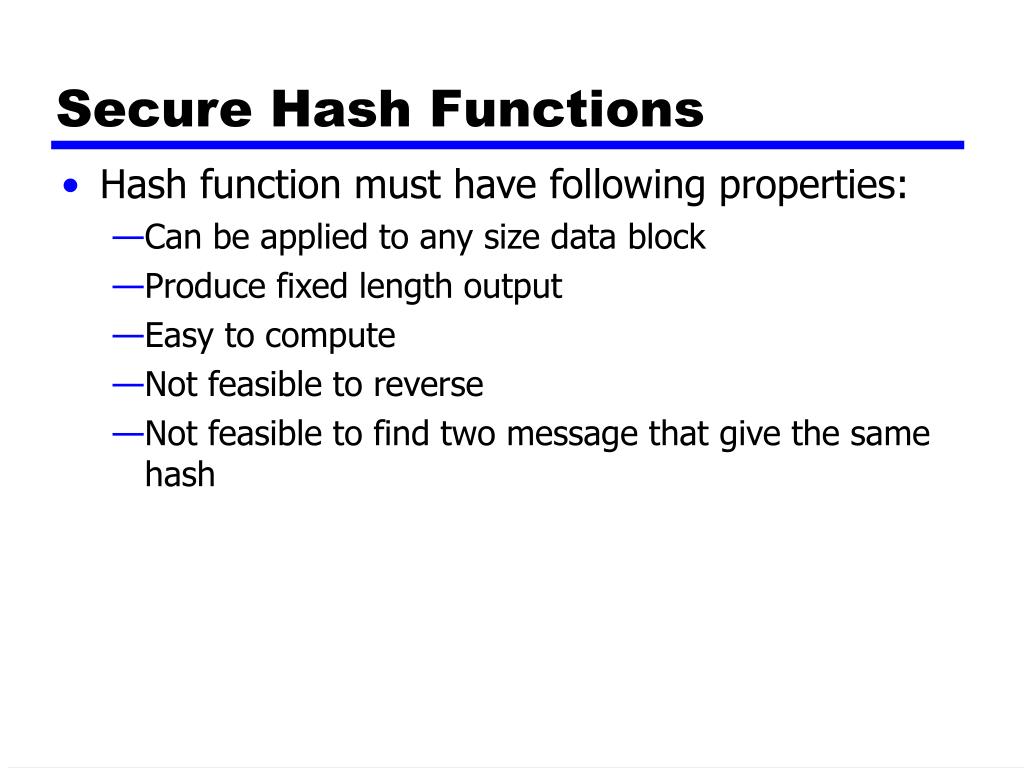 Secure Hash Functions

• Hash function must have following properties:
—Can be applied to any size data block
—Produce fixed length output
—Easy to compute
—Not feasible to reverse
—Not feasible to find two message that give the same hash